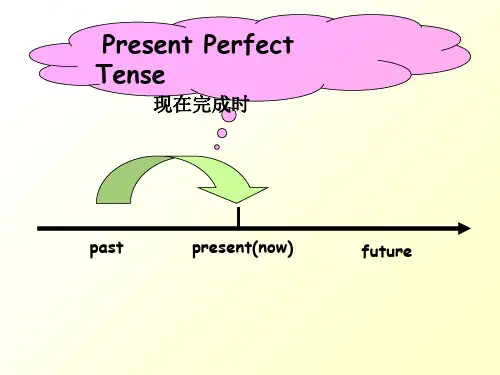 Present Perfect Tense

现在完成时

past

present(now)

future